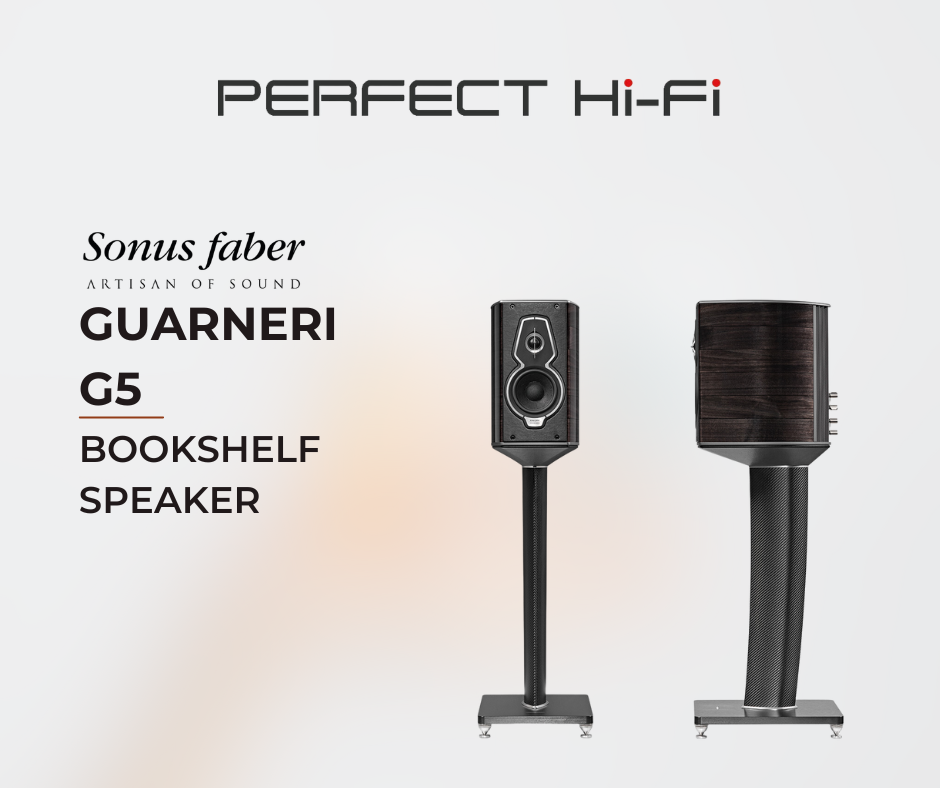 PERFECT Hi-Fi

Sonus faber
ARTISAN OF SOUND

GUARNERI G5

BOOKSHELF SPEAKER